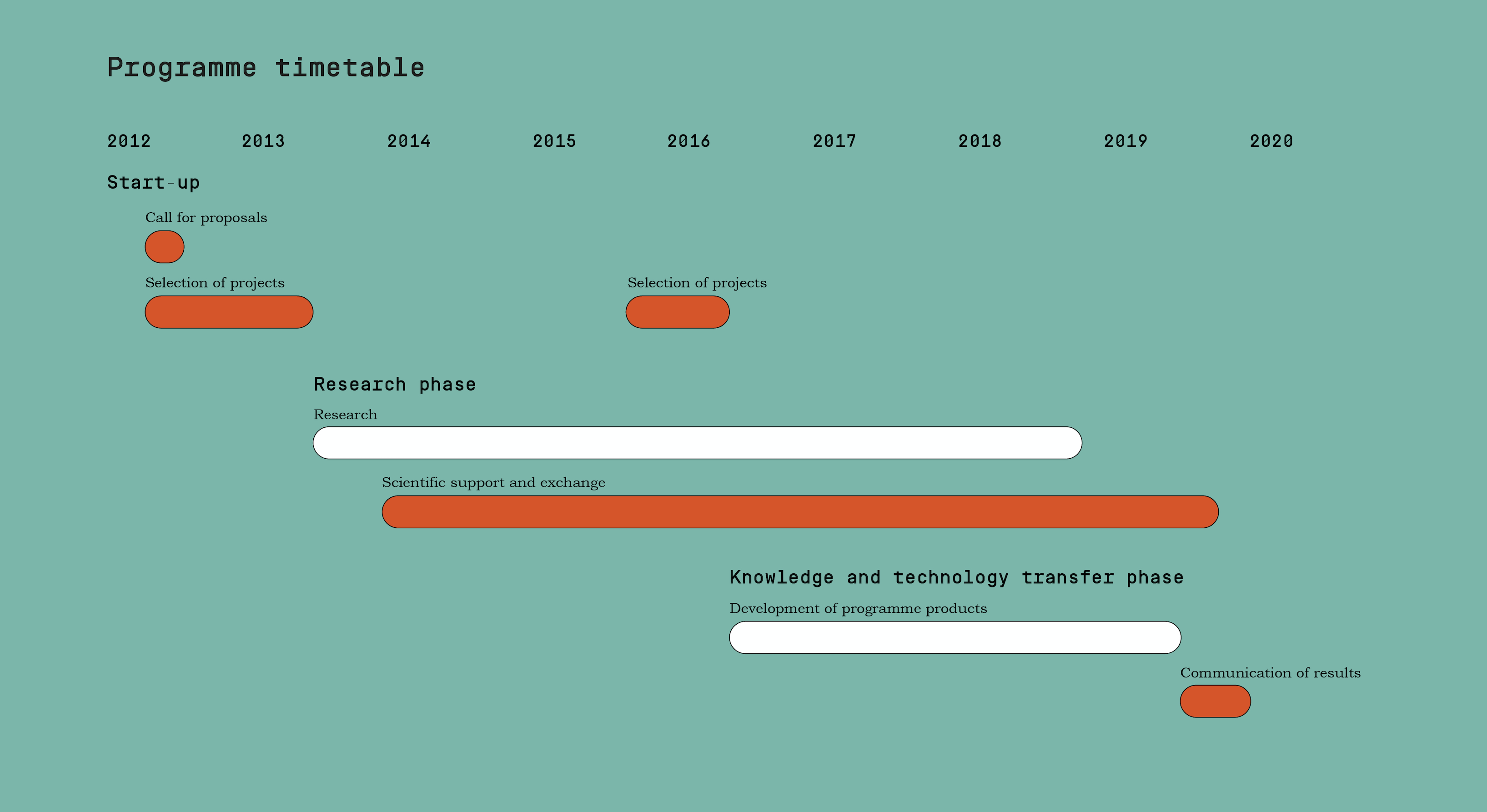 Programme timetable

2012 2013 2014 2015 2016 2017 2018 2019 2020

Start-up

Call for proposals

Selection of projects

Selection of projects

Research phase

Research

Scientific support and exchange

Knowledge and technology transfer phase

Development of programme products

Communication of results